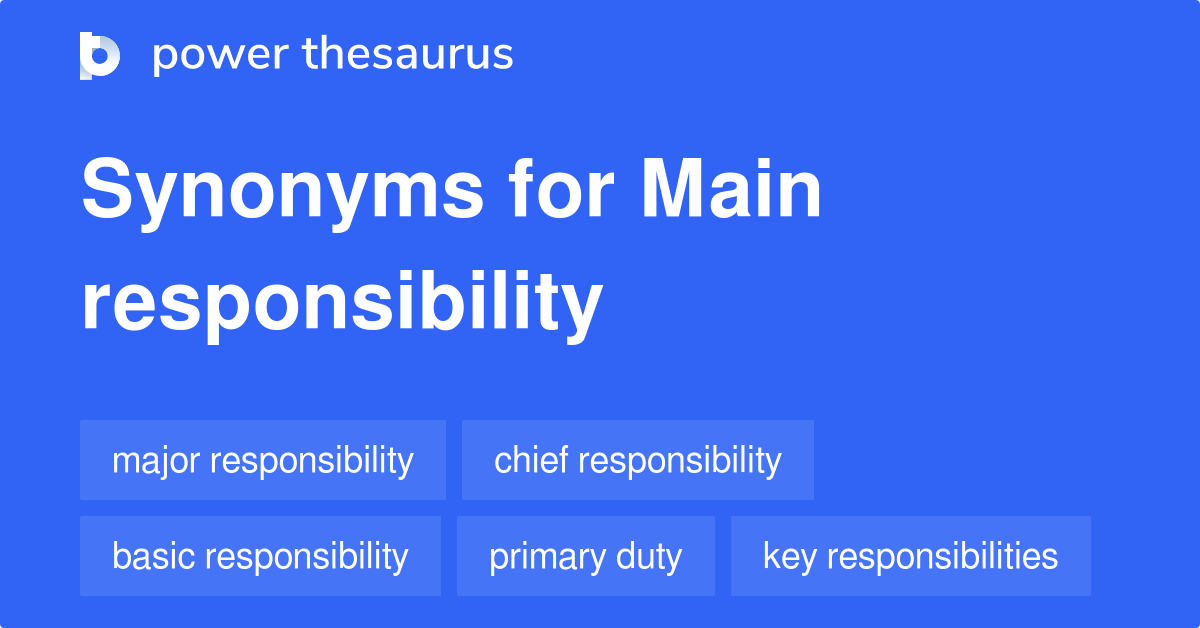 power thesaurus

Synonyms for Main responsibility

major responsibility

chief responsibility

basic responsibility

primary duty

key responsibilities